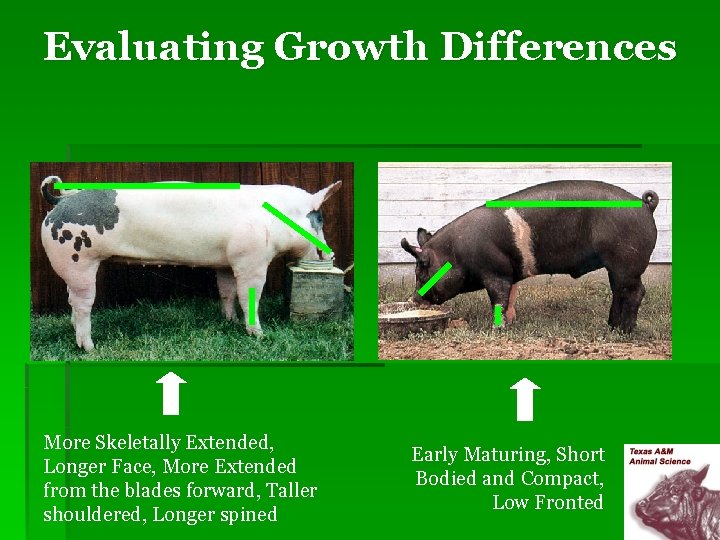 Evaluating Growth Differences

More Skeletally Extended, Longer Face, More Extended from the blades forward, Taller shouldered, Longer spined

Early Maturing, Short Bodied and Compact, Low Fronted

Texas A&M Animal Science